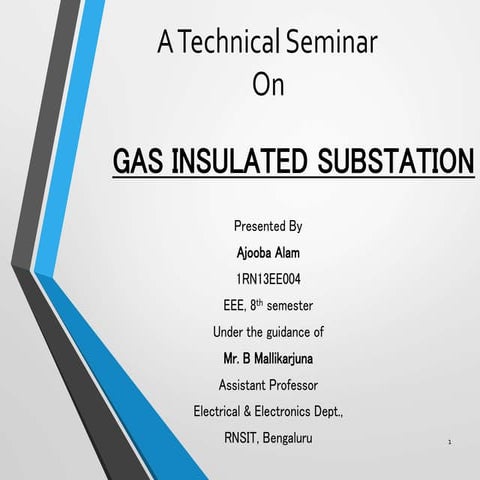 A Technical Seminar
On

GAS INSULATED SUBSTATION

Presented By
Ajooba Alam
1RN13EE004
EEE, 8$^{th}$ semester
Under the guidance of
Mr. B Mallikarjuna
Assistant Professor
Electrical & Electronics Dept.,
RNSIT, Bengaluru

1